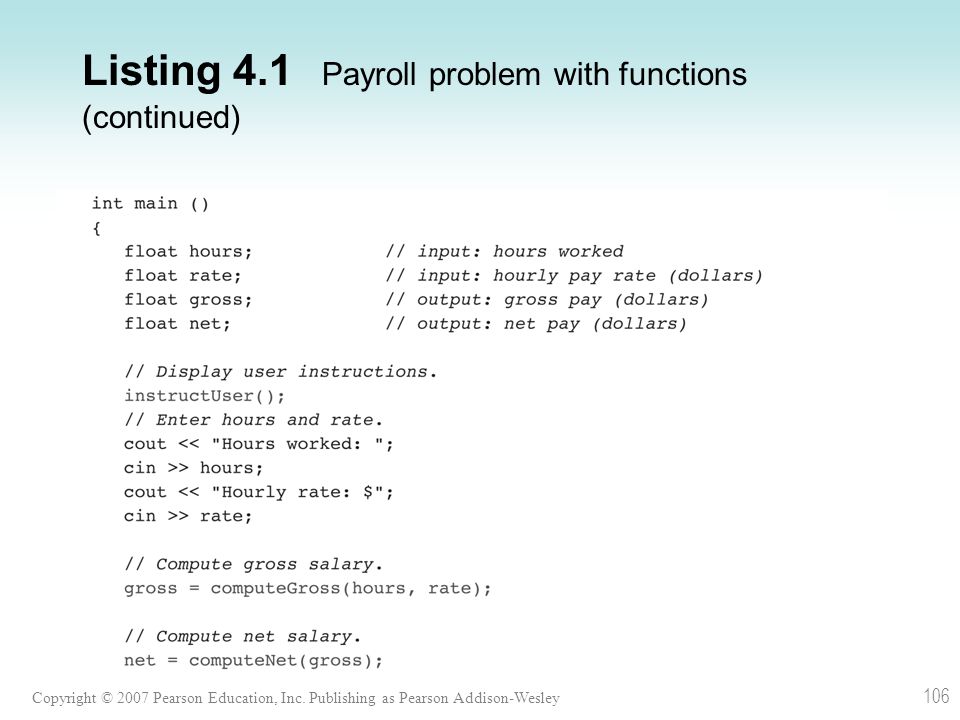 Listing 4.1 Payroll problem with functions (continued)

int main ()
{
   float hours;            // input: hours worked
   float rate;             // input: hourly pay rate (dollars)
   float gross;            // output: gross pay (dollars)
   float net;              // output: net pay (dollars)

   // Display user instructions.
   instructUser();
   // Enter hours and rate.
   cout << "Hours worked: ";
   cin >> hours;
   cout << "Hourly rate: $";
   cin >> rate;

   // Compute gross salary.
   gross = computeGross(hours, rate);

   // Compute net salary.
   net = computeNet(gross);

Copyright © 2007 Pearson Education, Inc. Publishing as Pearson Addison-Wesley

106